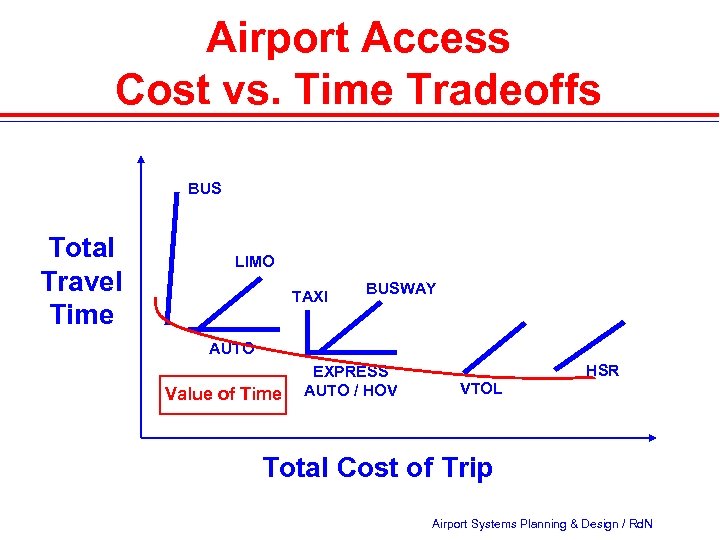 Airport Access
Cost vs. Time Tradeoffs

Total Travel Time

BUS

LIMO

TAXI

BUSWAY

AUTO

EXPRESS AUTO / HOV

VTOL

HSR

Value of Time

Total Cost of Trip

Airport Systems Planning & Design / RdN